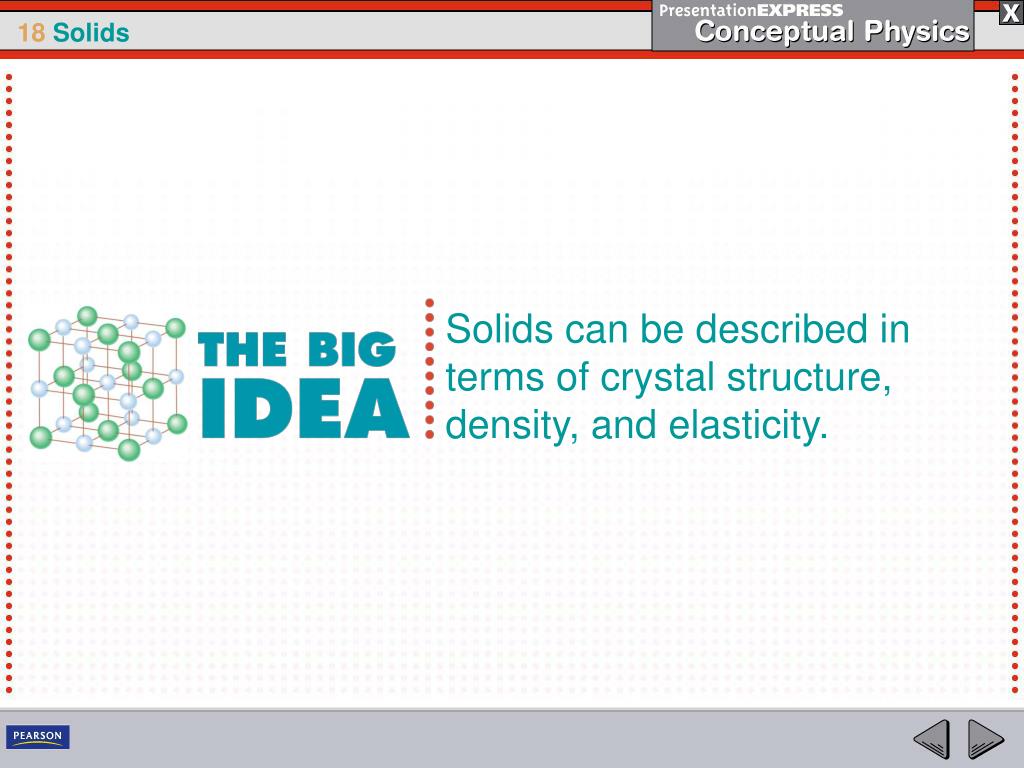 18 Solids

PresentationEXPRESS
Conceptual Physics

X

THE BIG IDEA

Solids can be described in terms of crystal structure, density, and elasticity.

PEARSON